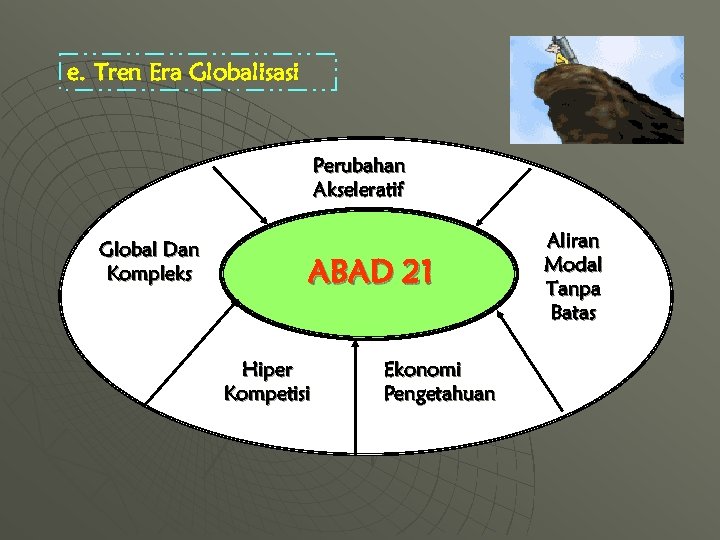 e. Tren Era Globalisasi

Perubahan Akseleratif

Global Dan Kompleks

ABAD 21

Aliran Modal Tanpa Batas

Hiper Kompetisi

Ekonomi Pengetahuan